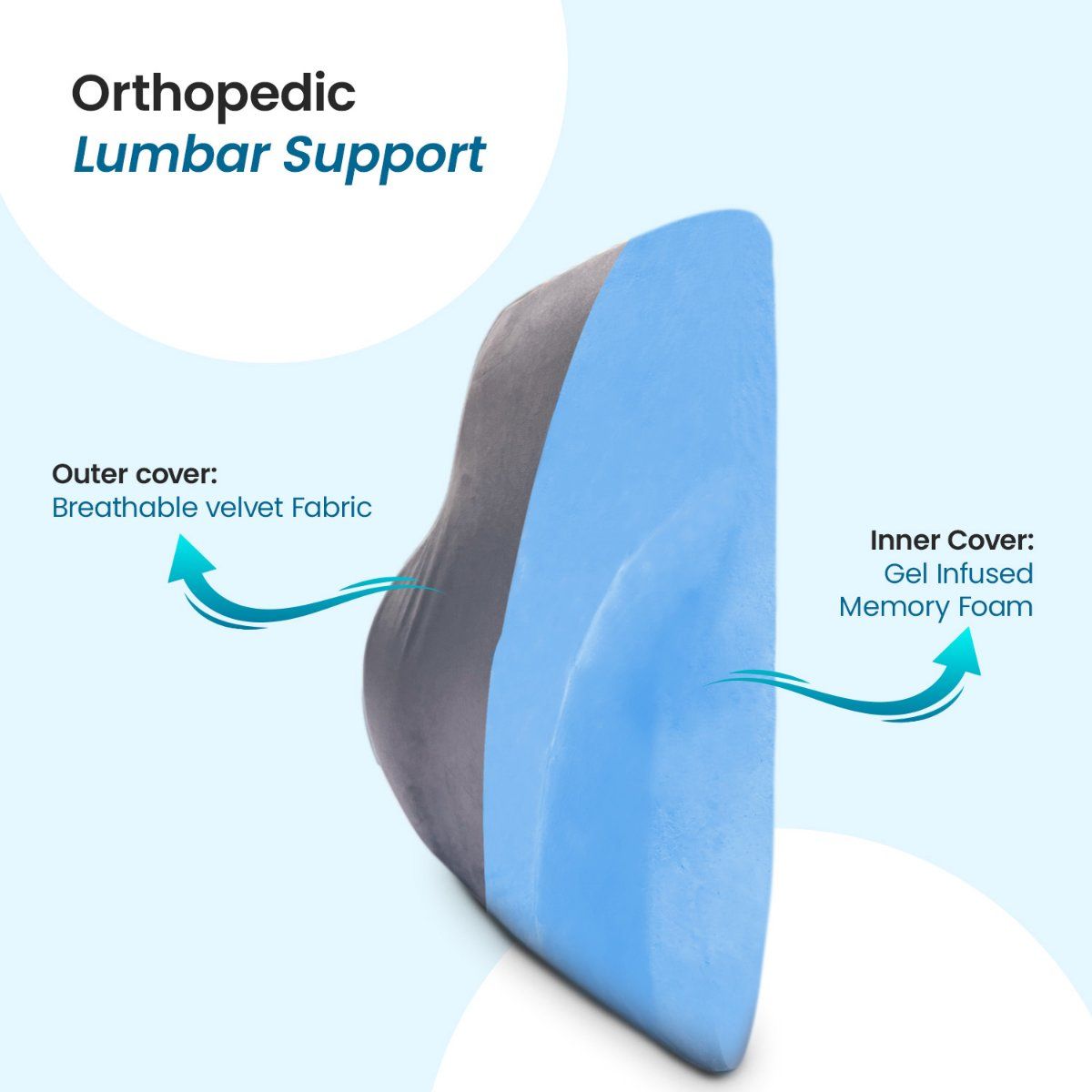 Orthopedic
Lumbar Support

Outer cover:
Breathable velvet Fabric

Inner Cover:
Gel Infused
Memory Foam